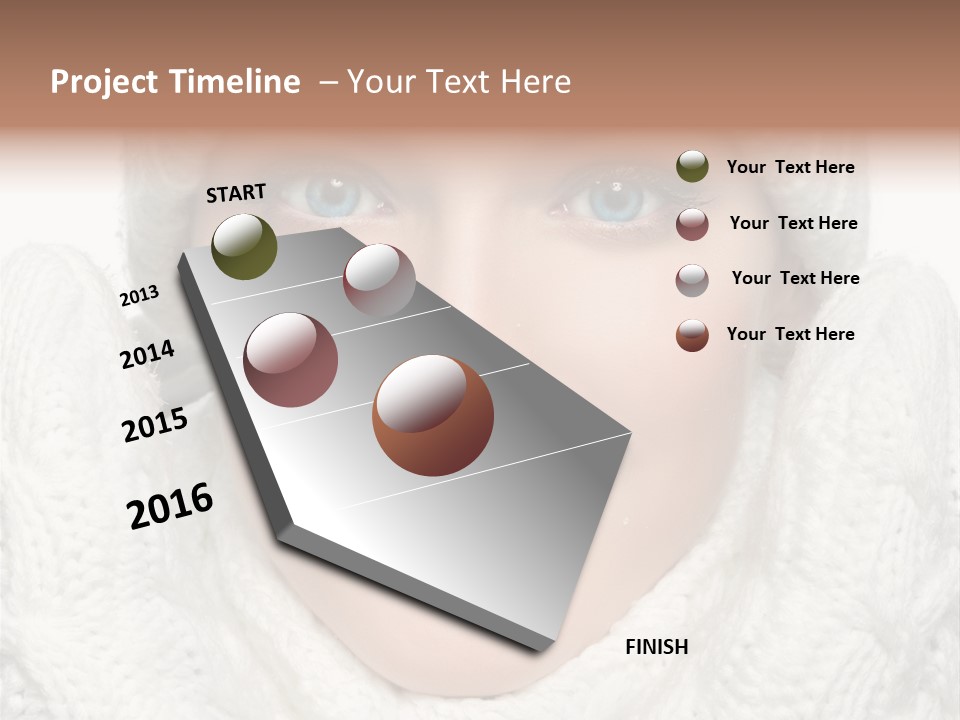 Project Timeline – Your Text Here

START

2013

2014

2015

2016

FINISH

Your Text Here

Your Text Here

Your Text Here

Your Text Here